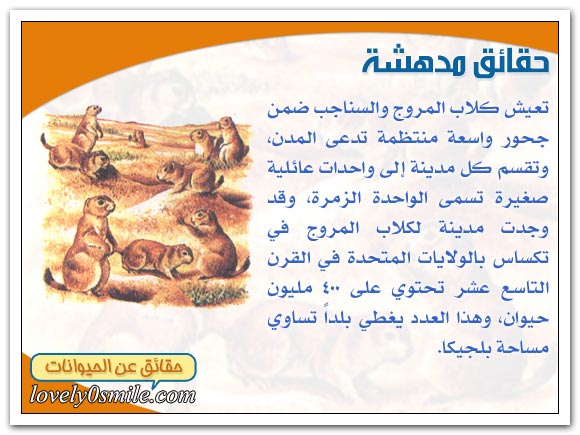 حقائق مدهشة

تعيش كلاب المروج والسناجب ضمن جحور واسعة منتظمة تدعى المدن، وتقسم كل مدينة إلى واحدات عائلية صغيرة تسمى الواحدة الزمرة، وقد وجدت مدينة لكلاب المروج في تكساس بالولايات المتحدة في القرن التاسع عشر تحتوي على ٤٠٠ مليون حيوان، وهذا العدد يغطي بلداً تساوي مساحة بلجيكا.

حقائق عن الحيوانات

lovely0smile.com